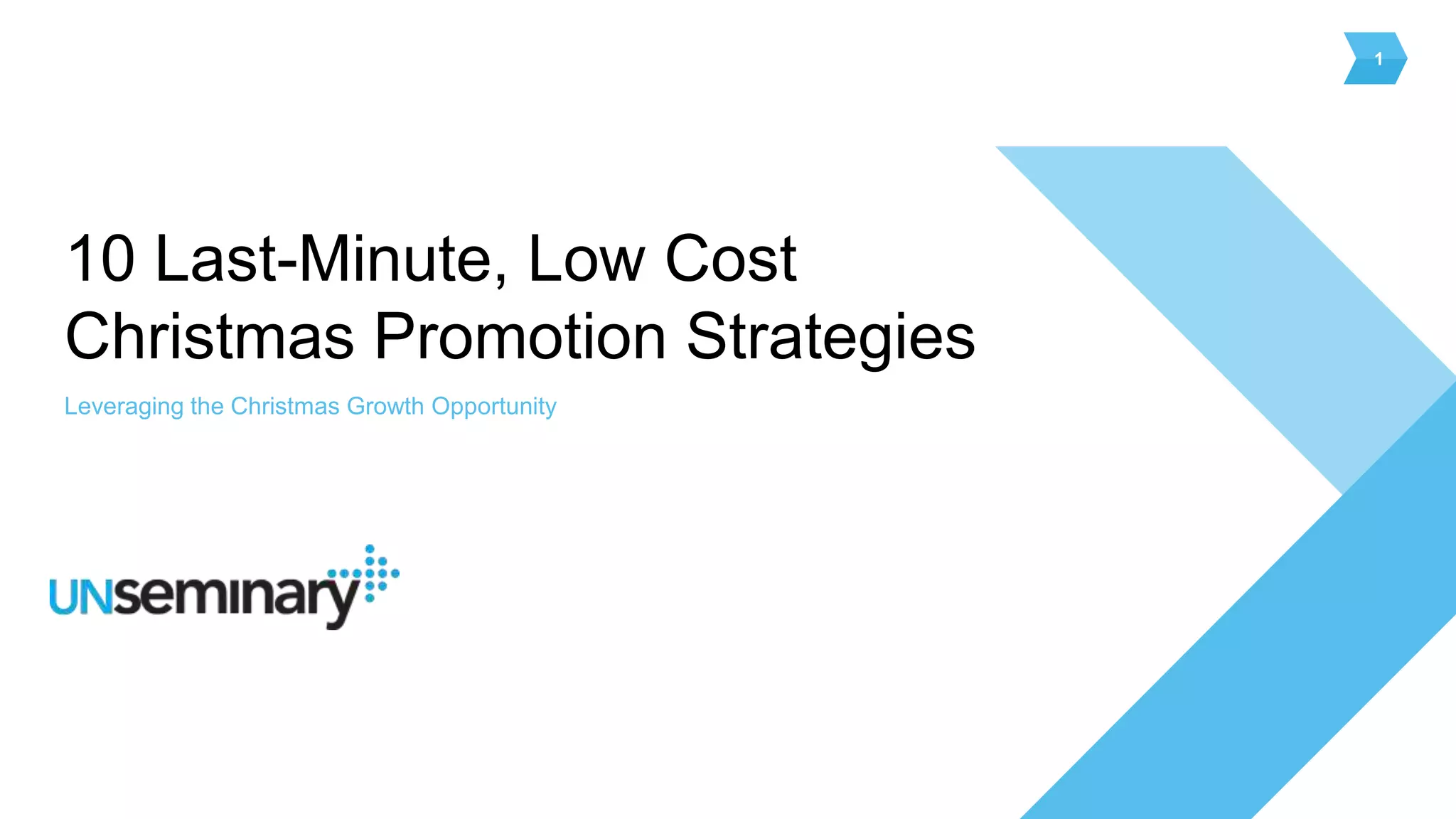 1

10 Last-Minute, Low Cost Christmas Promotion Strategies

Leveraging the Christmas Growth Opportunity

UNseminary